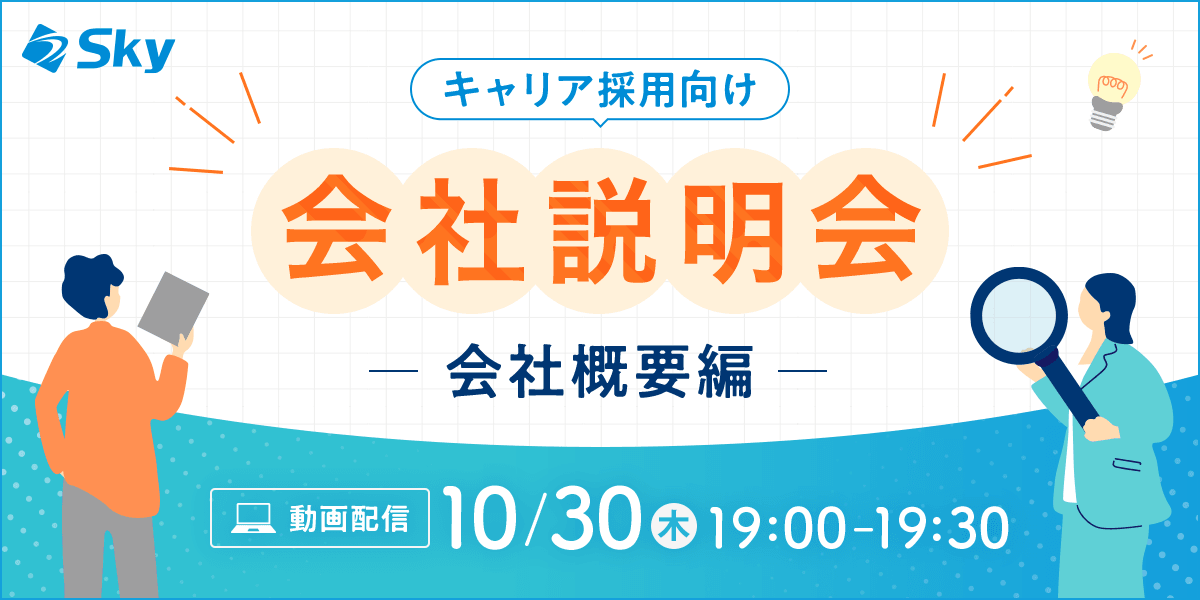 Sky

キャリア採用向け

会社説明会

— 会社概要編 —

動画配信 10/30 木 19:00-19:30